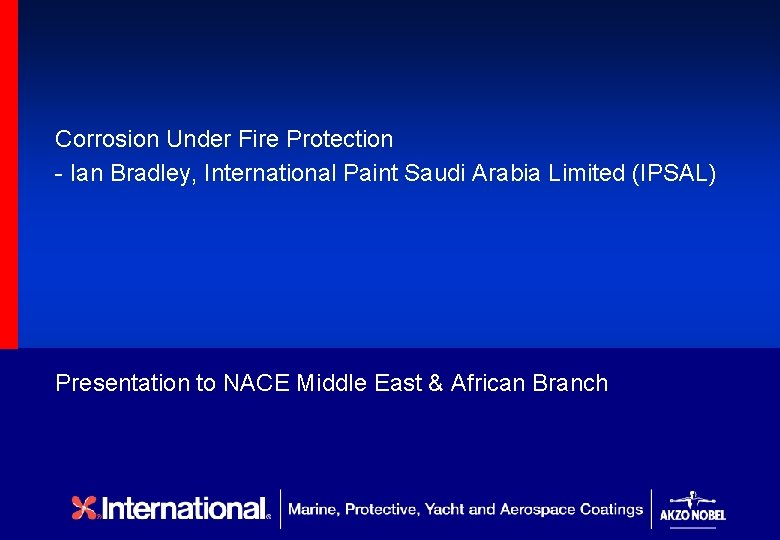 Corrosion Under Fire Protection
- Ian Bradley, International Paint Saudi Arabia Limited (IPSAL)

Presentation to NACE Middle East & African Branch

International. Marine, Protective, Yacht and Aerospace Coatings AKZO NOBEL